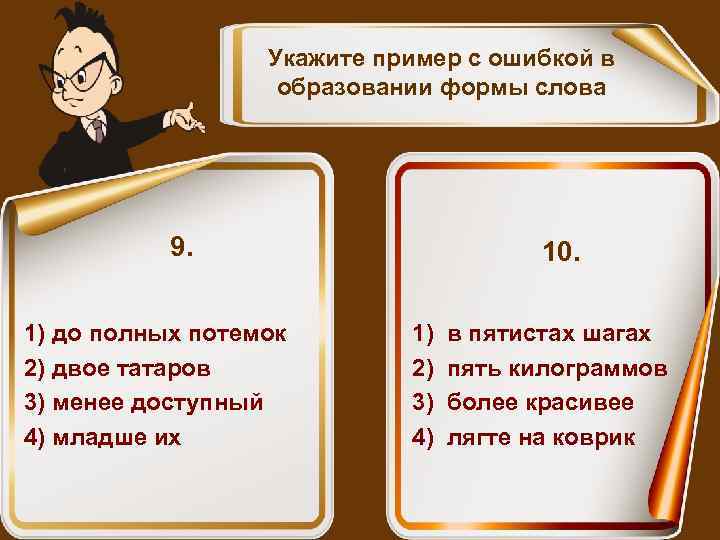 Укажите пример с ошибкой в образовании формы слова

9.

1) до полных потемок
2) двое татаров
3) менее доступный
4) младше их

10.

1) в пятистах шагах
2) пять килограммов
3) более красивее
4) лягте на коврик